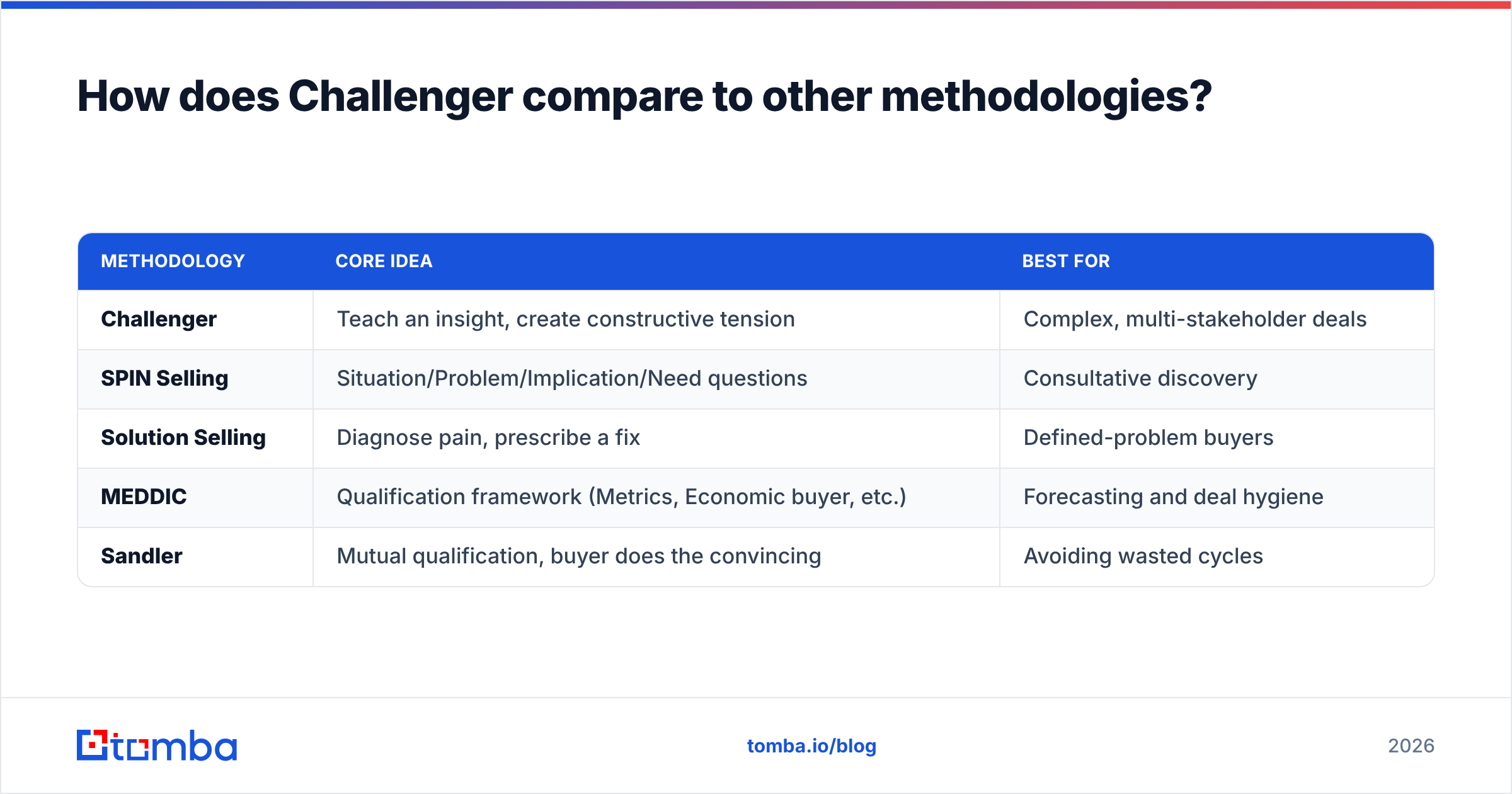 How does Challenger compare to other methodologies?

| METHODOLOGY | CORE IDEA | BEST FOR |
|---|---|---|
| Challenger | Teach an insight, create constructive tension | Complex, multi-stakeholder deals |
| SPIN Selling | Situation/Problem/Implication/Need questions | Consultative discovery |
| Solution Selling | Diagnose pain, prescribe a fix | Defined-problem buyers |
| MEDDIC | Qualification framework (Metrics, Economic buyer, etc.) | Forecasting and deal hygiene |
| Sandler | Mutual qualification, buyer does the convincing | Avoiding wasted cycles |

tomba

tomba.io/blog

2026